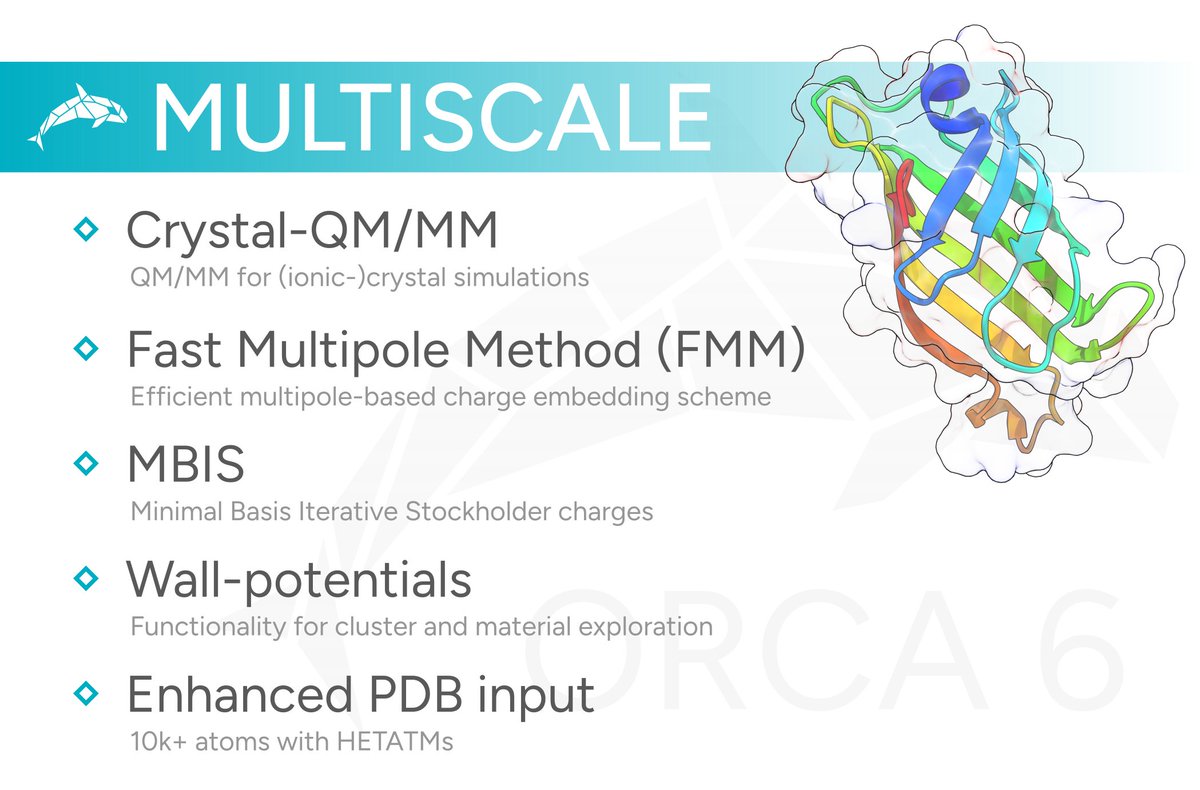 MULTISCALE

Crystal-QM/MM
QM/MM for (ionic-)crystal simulations

Fast Multipole Method (FMM)
Efficient multipole-based charge embedding scheme

MBIS
Minimal Basis Iterative Stockholder charges

Wall-potentials
Functionality for cluster and material exploration

Enhanced PDB input
10k+ atoms with HETATMs

ORCA 6